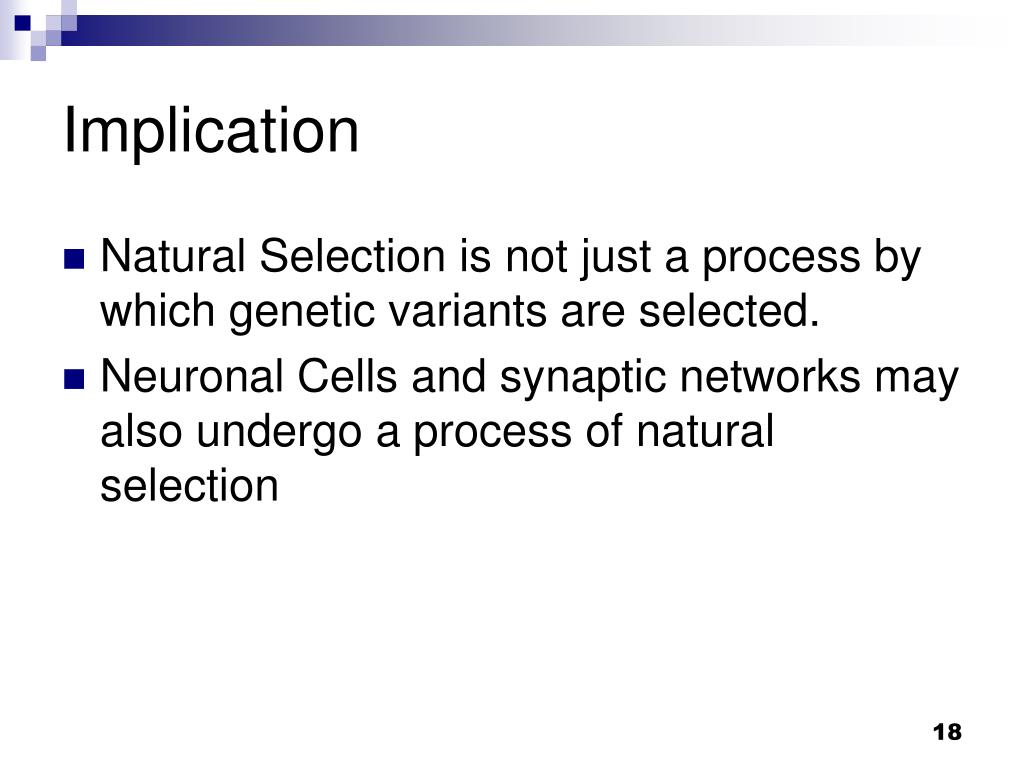 Implication

- Natural Selection is not just a process by which genetic variants are selected.
- Neuronal Cells and synaptic networks may also undergo a process of natural selection

18